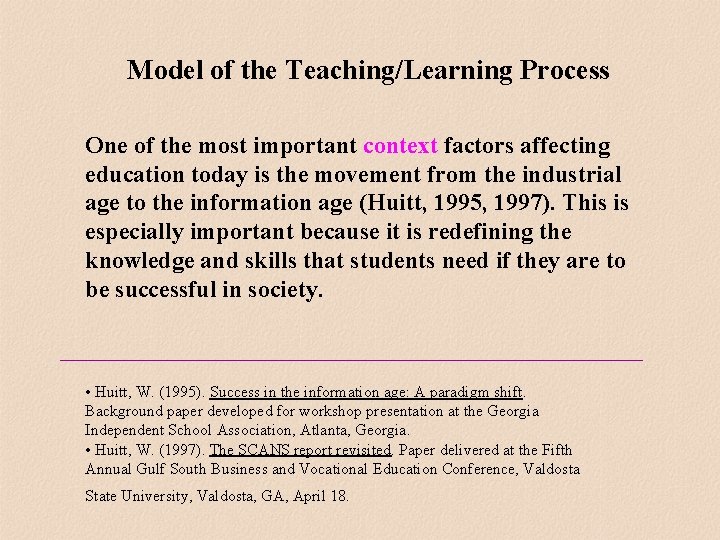 Model of the Teaching/Learning Process

One of the most important context factors affecting education today is the movement from the industrial age to the information age (Huitt, 1995, 1997). This is especially important because it is redefining the knowledge and skills that students need if they are to be successful in society.

• Huitt, W. (1995). Success in the information age: A paradigm shift. Background paper developed for workshop presentation at the Georgia Independent School Association, Atlanta, Georgia.
• Huitt, W. (1997). The SCANS report revisited. Paper delivered at the Fifth Annual Gulf South Business and Vocational Education Conference, Valdosta

State University, Valdosta, GA, April 18.